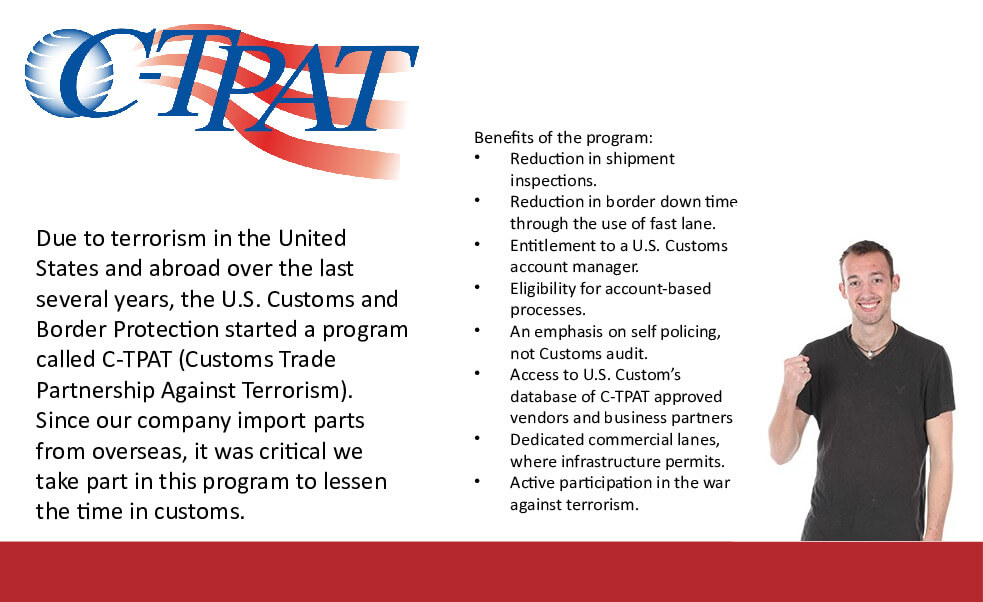 C-TPAT

Due to terrorism in the United States and abroad over the last several years, the U.S. Customs and Border Protection started a program called C-TPAT (Customs Trade Partnership Against Terrorism). Since our company import parts from overseas, it was critical we take part in this program to lessen the time in customs.

Benefits of the program:
• Reduction in shipment inspections.
• Reduction in border down time through the use of fast lane.
• Entitlement to a U.S. Customs account manager.
• Eligibility for account-based processes.
• An emphasis on self policing, not Customs audit.
• Access to U.S. Custom's database of C-TPAT approved vendors and business partners
• Dedicated commercial lanes, where infrastructure permits.
• Active participation in the war against terrorism.